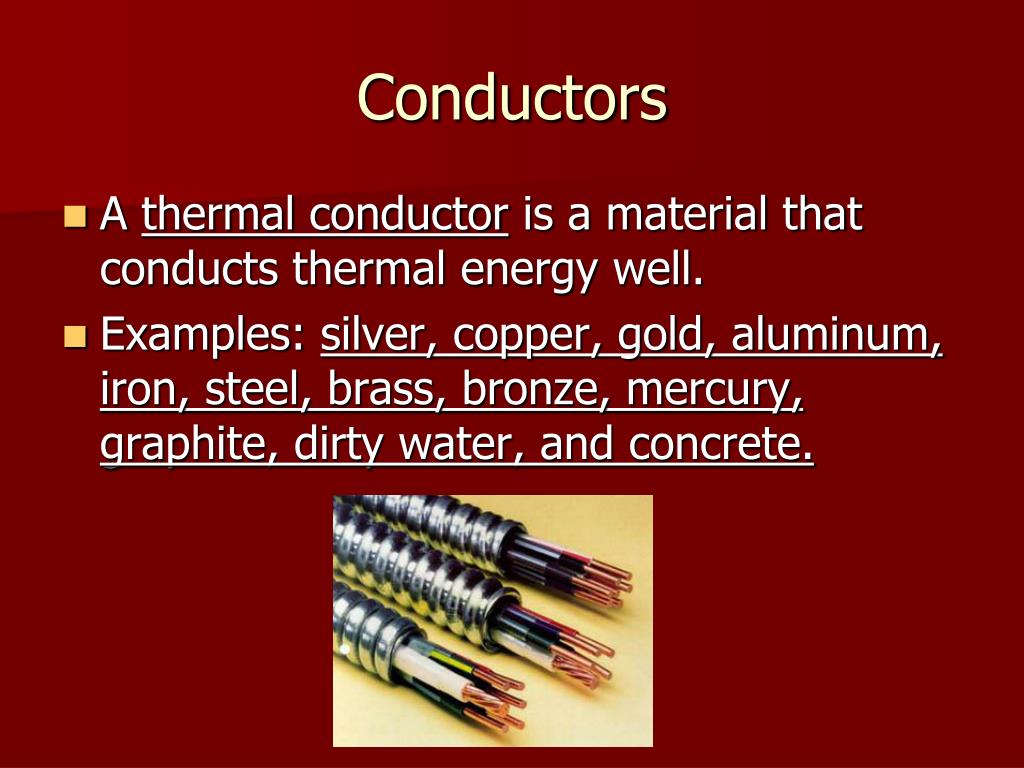 Conductors

A thermal conductor is a material that conducts thermal energy well.

Examples: silver, copper, gold, aluminum, iron, steel, brass, bronze, mercury, graphite, dirty water, and concrete.